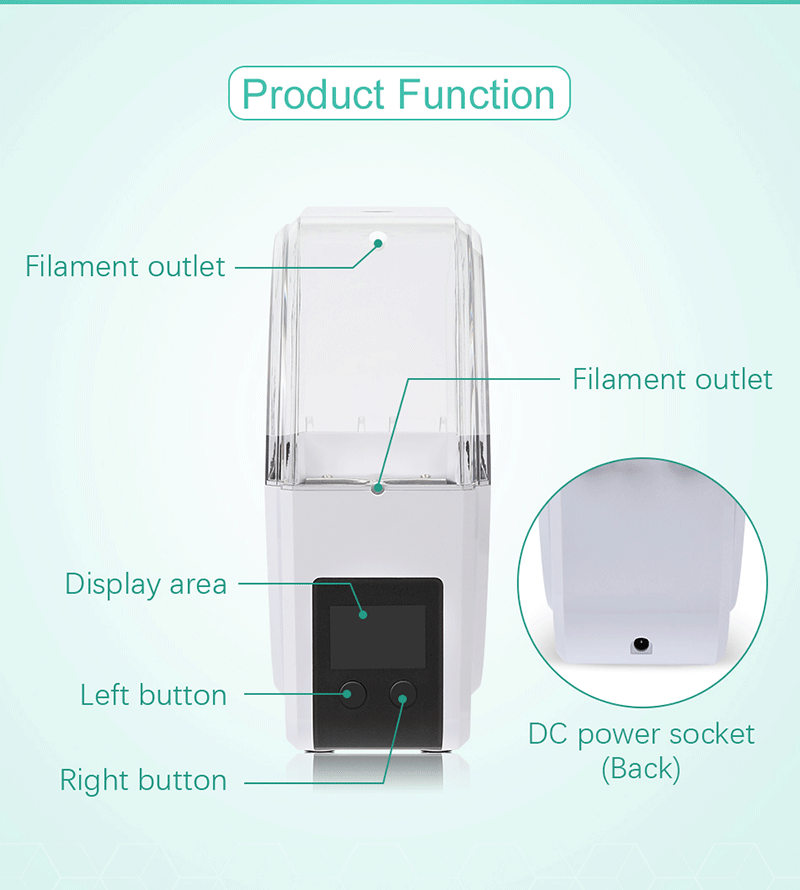 Product Function

Filament outlet

Filament outlet

Display area

Left button

Right button

DC power socket
(Back)